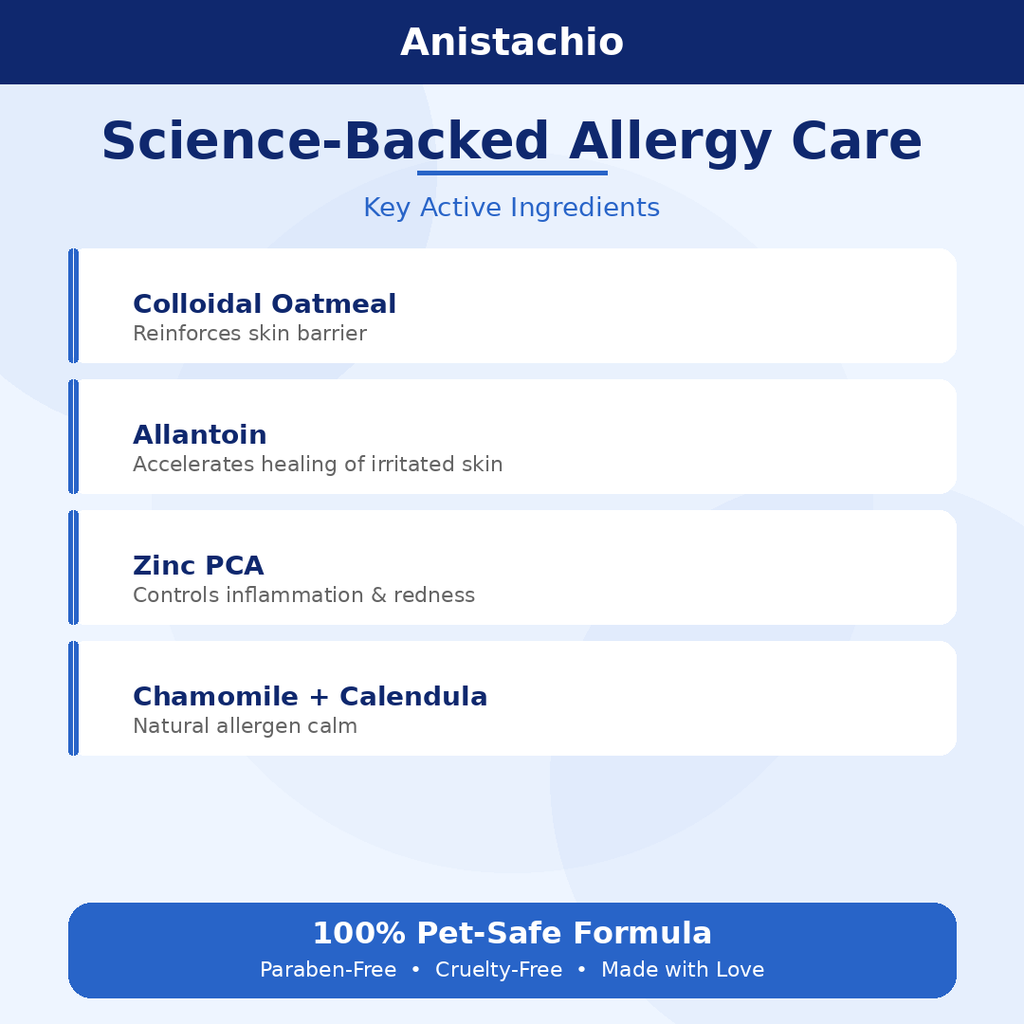 Anistachio

Science-Backed Allergy Care

Key Active Ingredients

Colloidal Oatmeal
Reinforces skin barrier

Allantoin
Accelerates healing of irritated skin

Zinc PCA
Controls inflammation & redness

Chamomile + Calendula
Natural allergen calm

100% Pet-Safe Formula
Paraben-Free • Cruelty-Free • Made with Love